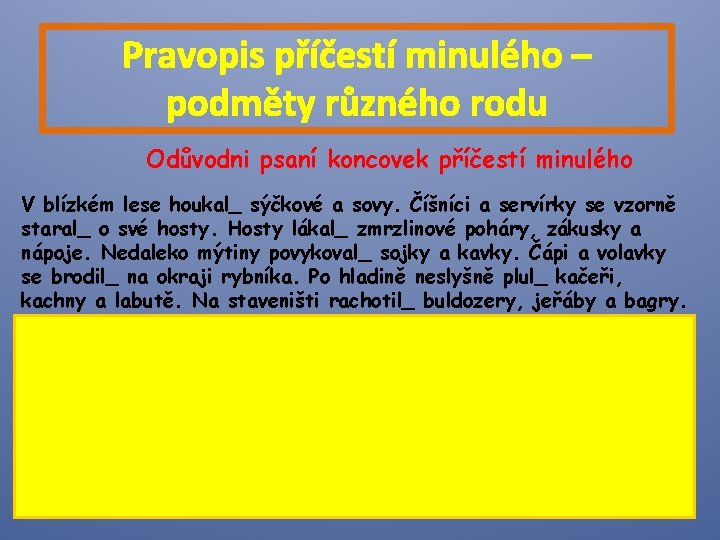 Pravopis příčestí minulého – podměty různého rodu

Odůvodni psaní koncovek příčestí minulého

V blízkém lese houkal_ sýčkové a sovy. Číšníci a servírky se vzorně staral_ o své hosty. Hosty lákal_ zmrzlinové poháry, zákusky a nápoje. Nedaleko mýtiny povykoval_ sojky a kavky. Čápi a volavky se brodil_ na okraji rybníka. Po hladině neslyšně plul_ kačeři, kachny a labutě. Na staveništi rachotil_ buldozery, jeřáby a bagry.